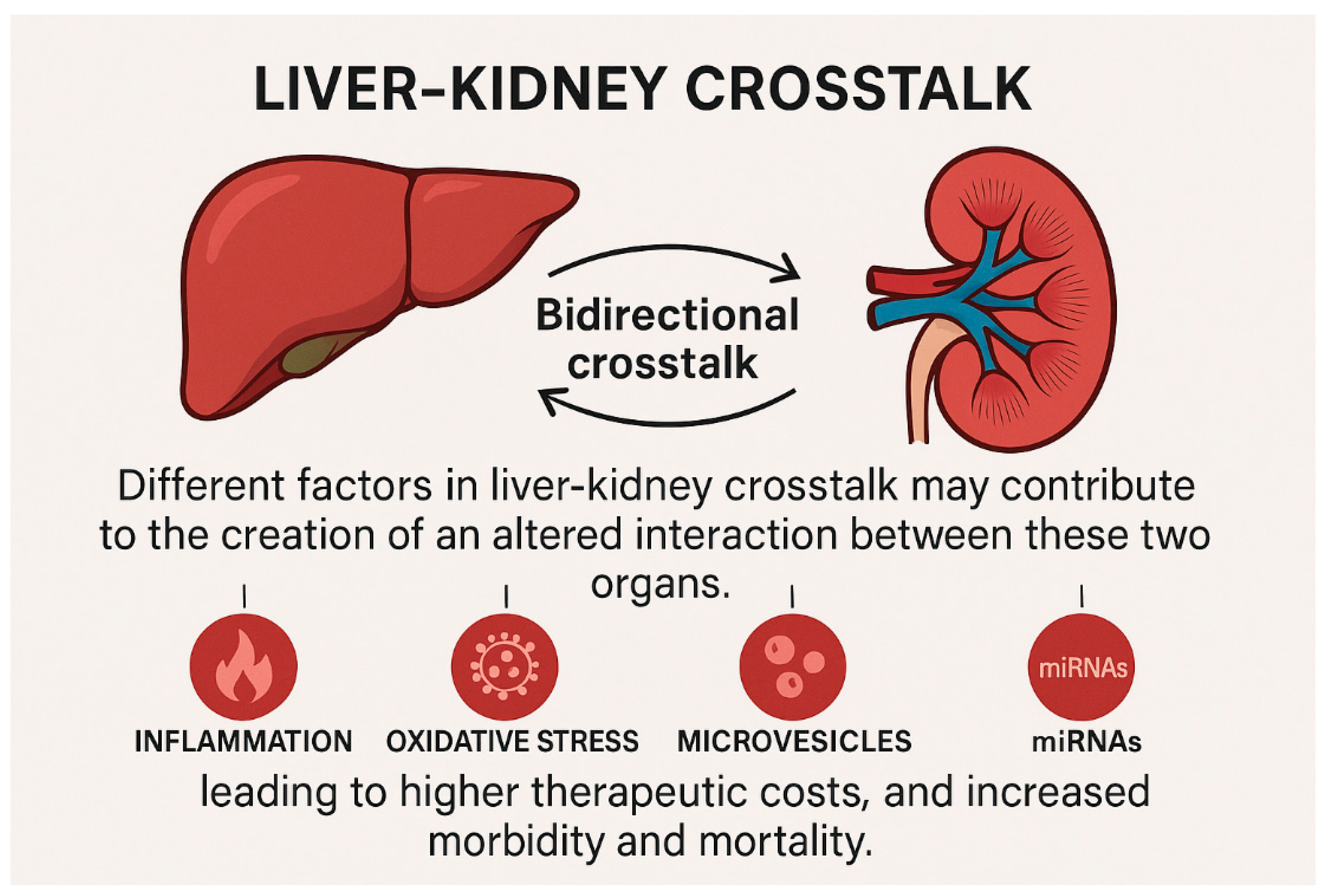 LIVER-KIDNEY CROSSTALK

Bidirectional crosstalk

Different factors in liver-kidney crosstalk may contribute to the creation of an altered interaction between these two organs.

miRNAs

INFLAMMATION

OXIDATIVE STRESS

MICROVESICLES

miRNAs

leading to higher therapeutic costs, and increased morbidity and mortality.